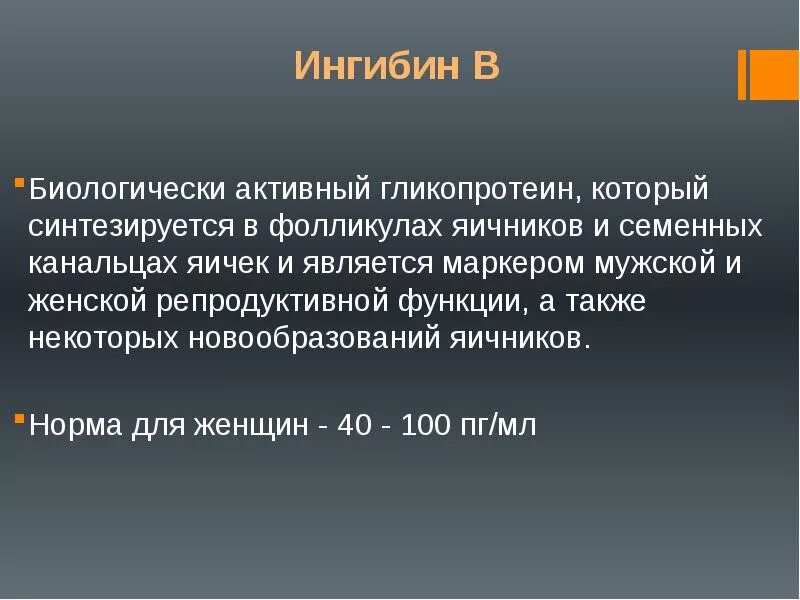 Ингибин В

Биологически активный гликопротеин, который синтезируется в фолликулах яичников и семенных канальцах яичек и является маркером мужской и женской репродуктивной функции, а также некоторых новообразований яичников.

Норма для женщин - 40 - 100 пг/мл